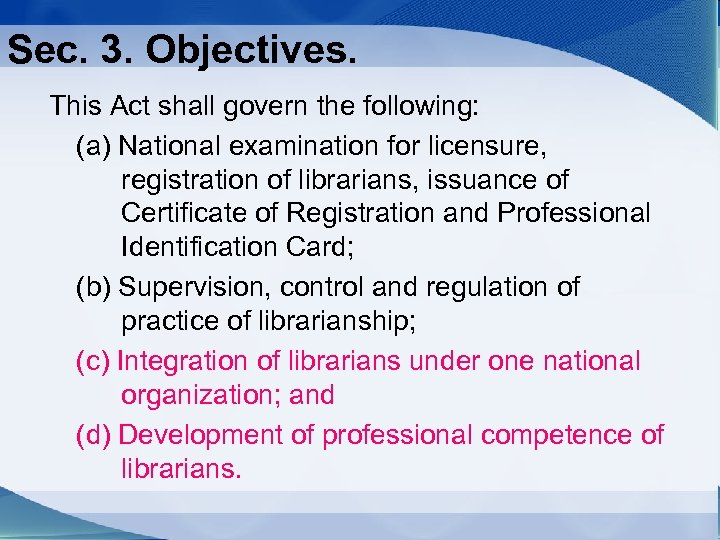 Sec. 3. Objectives.

This Act shall govern the following:

(a) National examination for licensure, registration of librarians, issuance of Certificate of Registration and Professional Identification Card;

(b) Supervision, control and regulation of practice of librarianship;

(c) Integration of librarians under one national organization; and

(d) Development of professional competence of librarians.